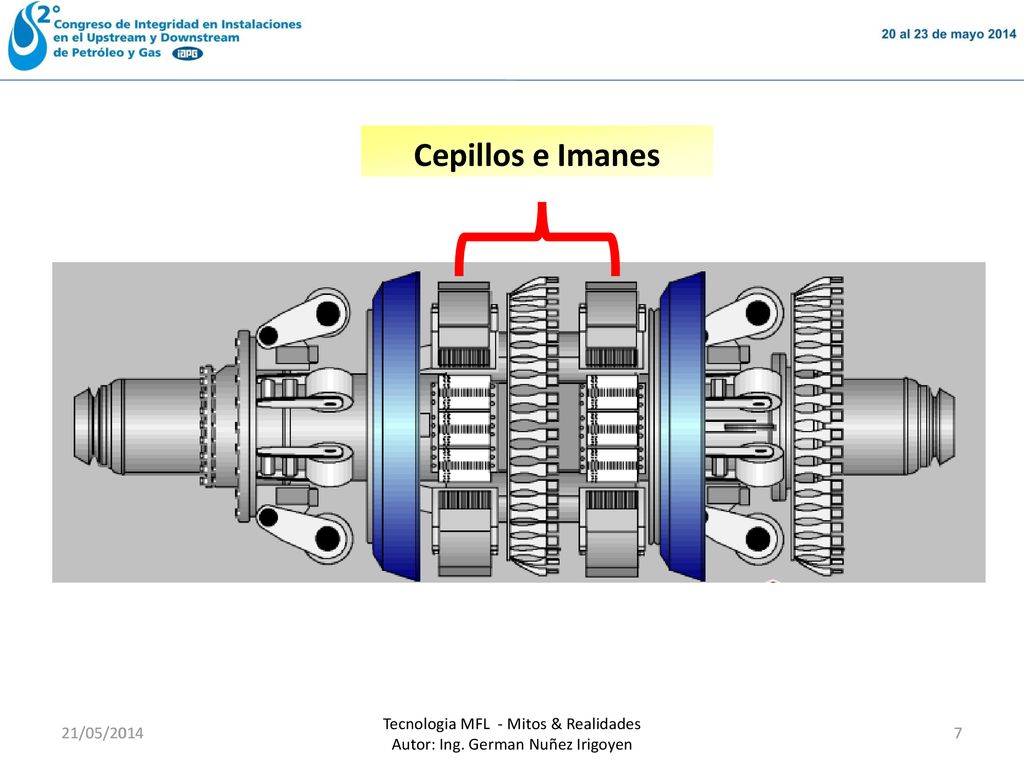 2° Congreso de Integridad en Instalaciones en el Upstream y Downstream de Petróleo y Gas IAPG

20 al 23 de mayo 2014

Cepillos e Imanes

21/05/2014

Tecnologia MFL - Mitos & Realidades
Autor: Ing. German Nuñez Irigoyen

7